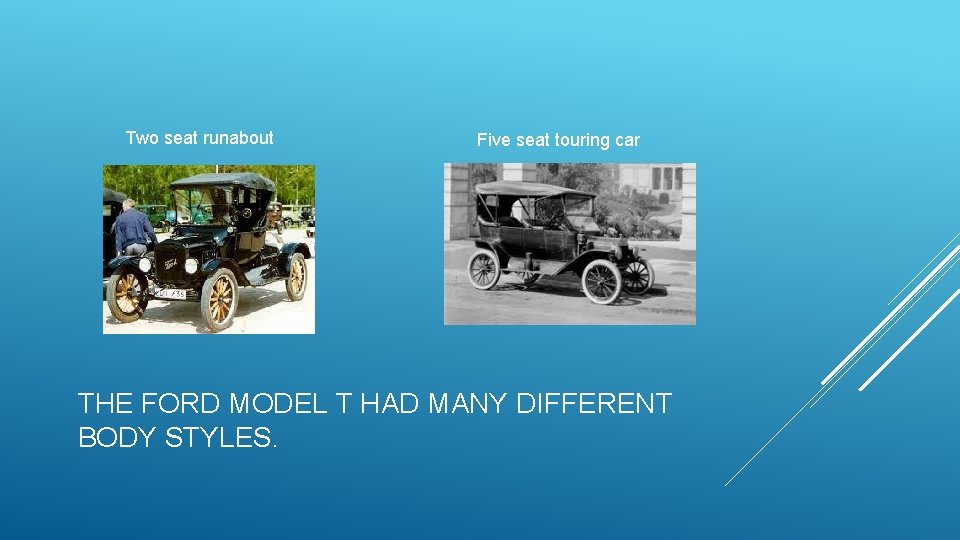 Two seat runabout

Five seat touring car

THE FORD MODEL T HAD MANY DIFFERENT BODY STYLES.